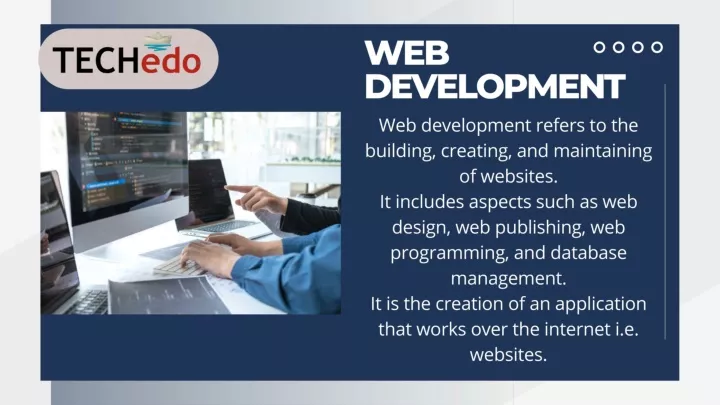 TECHedo

WEB DEVELOPMENT

Web development refers to the building, creating, and maintaining of websites.
It includes aspects such as web design, web publishing, web programming, and database management.
It is the creation of an application that works over the internet i.e. websites.